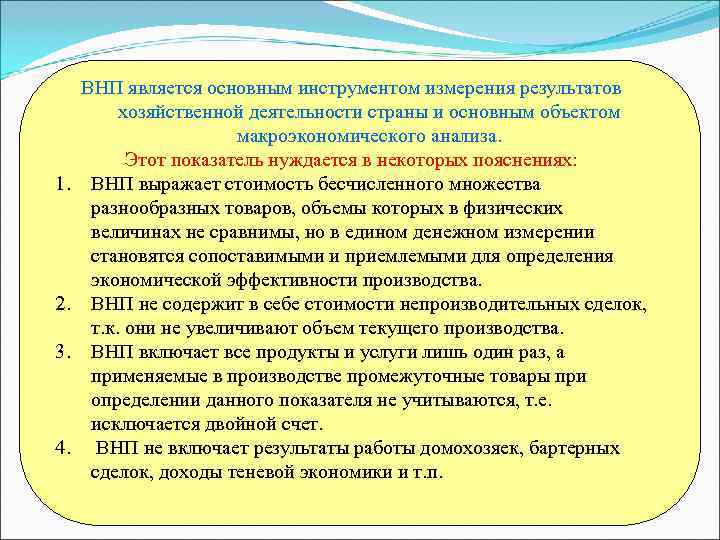 ВНП является основным инструментом измерения результатов хозяйственной деятельности страны и основным объектом макроэкономического анализа.

Этот показатель нуждается в некоторых пояснениях:

1. ВНП выражает стоимость бесчисленного множества разнообразных товаров, объемы которых в физических величинах не сравнимы, но в едином денежном измерении становятся сопоставимыми и приемлемыми для определения экономической эффективности производства.
2. ВНП не содержит в себе стоимости непроизводительных сделок, т.к. они не увеличивают объем текущего производства.
3. ВНП включает все продукты и услуги лишь один раз, а применяемые в производстве промежуточные товары при определении данного показателя не учитываются, т.е. исключается двойной счет.
4. ВНП не включает результаты работы домохозяек, бартерных сделок, доходы теневой экономики и т.п.